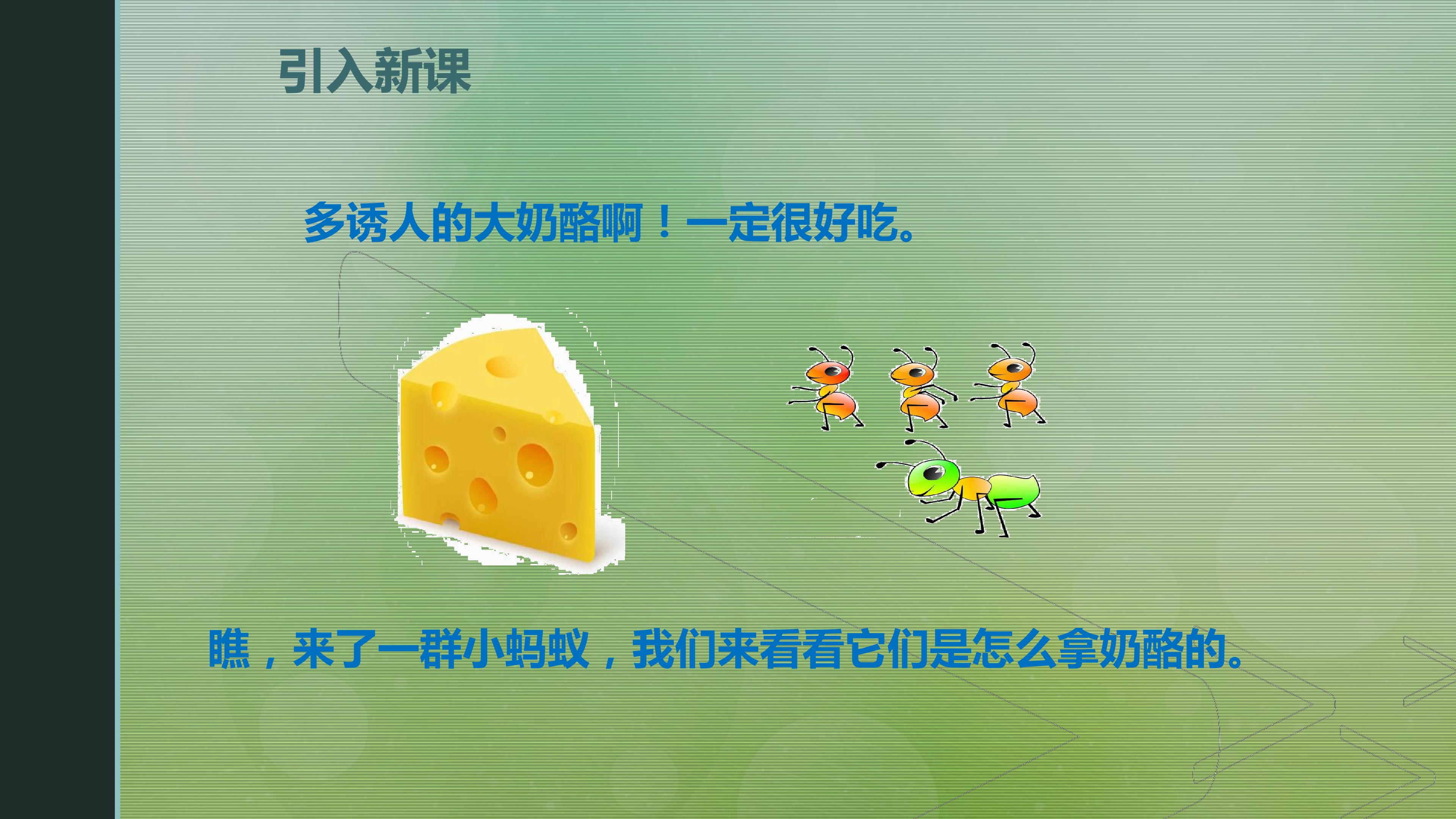 引入新课

多诱人的大奶酪啊！一定很好吃。

瞧，来了一群小蚂蚁，我们来看看它们是怎么拿奶酪的。